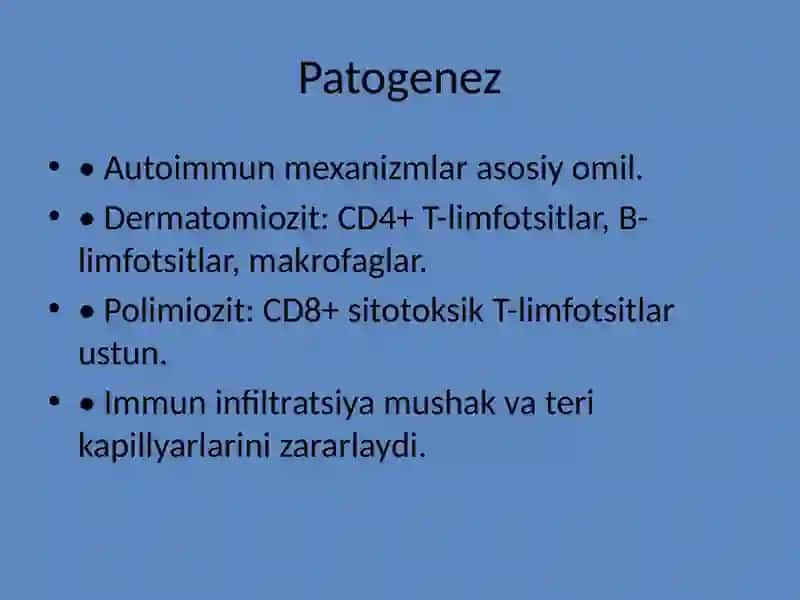 Patogenez

• • Autoimmun mexanizmlar asosiy omil.
• • Dermatomiozit: CD4+ T-limfotsitlar, B-limfotsitlar, makrofaglar.
• • Polimiozit: CD8+ sitotoksik T-limfotsitlar ustun.
• • Immun infiltratsiya mushak va teri kapillyarlarini zararlaydi.